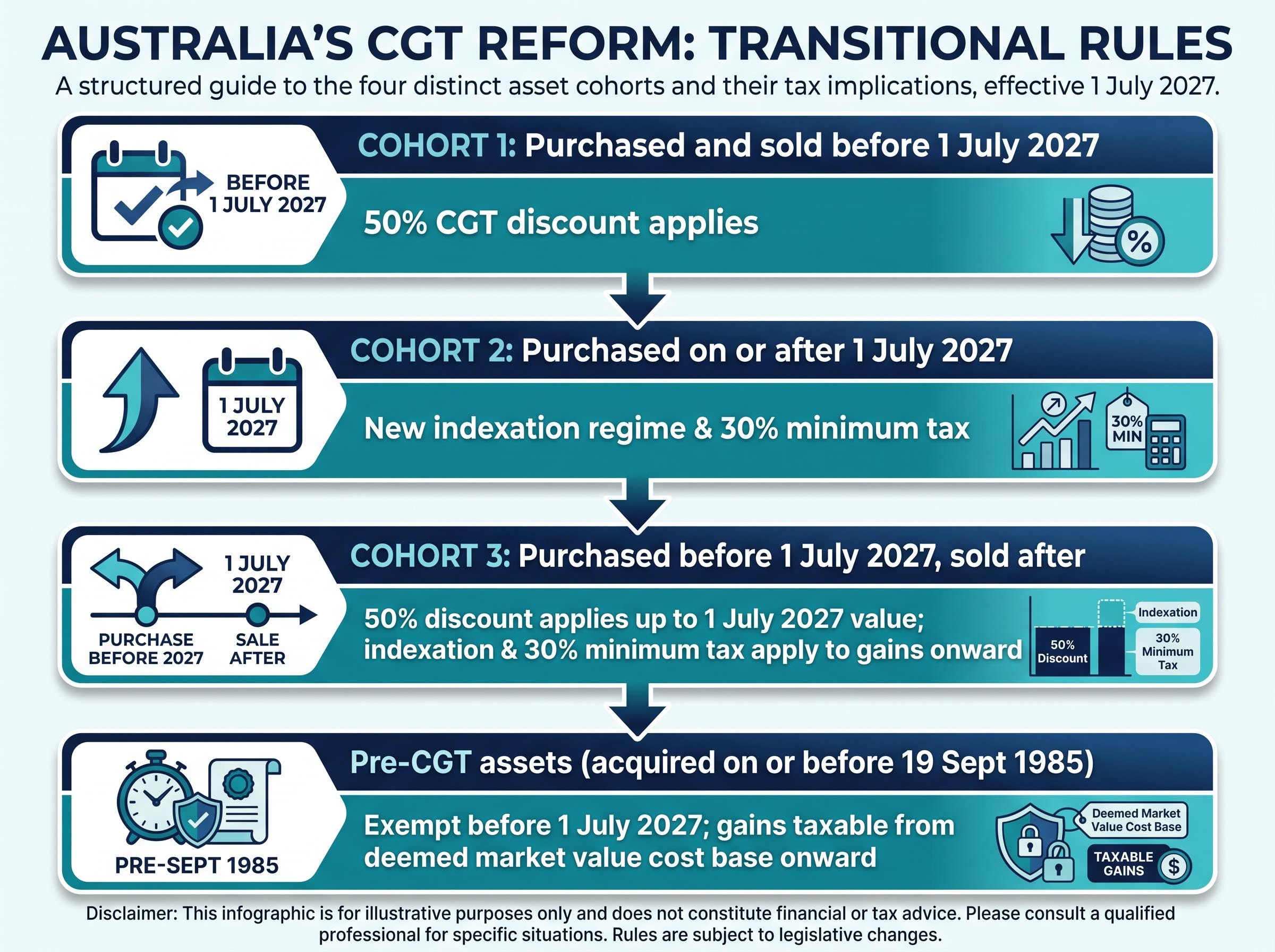 AUSTRALIA'S CGT REFORM: TRANSITIONAL RULES

A structured guide to the four distinct asset cohorts and their tax implications, effective 1 July 2027.

BEFORE 1 JULY 2027

COHORT 1: Purchased and sold before 1 July 2027

50% CGT discount applies

%

1 JULY 2027

COHORT 2: Purchased on or after 1 July 2027

New indexation regime & 30% minimum tax

30% MIN

1 JULY 2027

PURCHASE BEFORE 2027

SALE AFTER

COHORT 3: Purchased before 1 July 2027, sold after

50% discount applies up to 1 July 2027 value; indexation & 30% minimum tax apply to gains onward

50% Discount

Indexation

30% Minimum Tax

PRE-SEPT 1985

Pre-CGT assets (acquired on or before 19 Sept 1985)

Exempt before 1 July 2027; gains taxable from deemed market value cost base onward

Deemed Market Value Cost Base

TAXABLE GAINS

$

Disclaimer: This infographic is for illustrative purposes only and does not constitute financial or tax advice. Please consult a qualified professional for specific situations. Rules are subject to legislative changes.